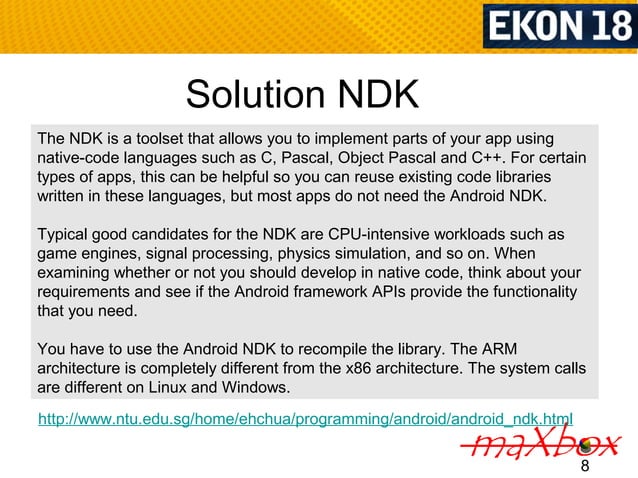 EKON 18

Solution NDK

The NDK is a toolset that allows you to implement parts of your app using native-code languages such as C, Pascal, Object Pascal and C++. For certain types of apps, this can be helpful so you can reuse existing code libraries written in these languages, but most apps do not need the Android NDK.

Typical good candidates for the NDK are CPU-intensive workloads such as game engines, signal processing, physics simulation, and so on. When examining whether or not you should develop in native code, think about your requirements and see if the Android framework APIs provide the functionality that you need.

You have to use the Android NDK to recompile the library. The ARM architecture is completely different from the x86 architecture. The system calls are different on Linux and Windows.

http://www.ntu.edu.sg/home/ehchua/programming/android/android_ndk.html

maXbox

8